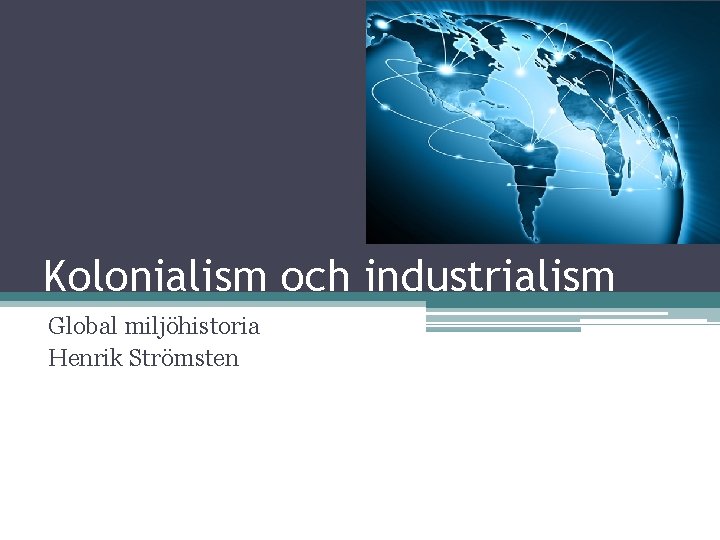 Kolonialism och industrialism

Global miljöhistoria
Henrik Strömsten